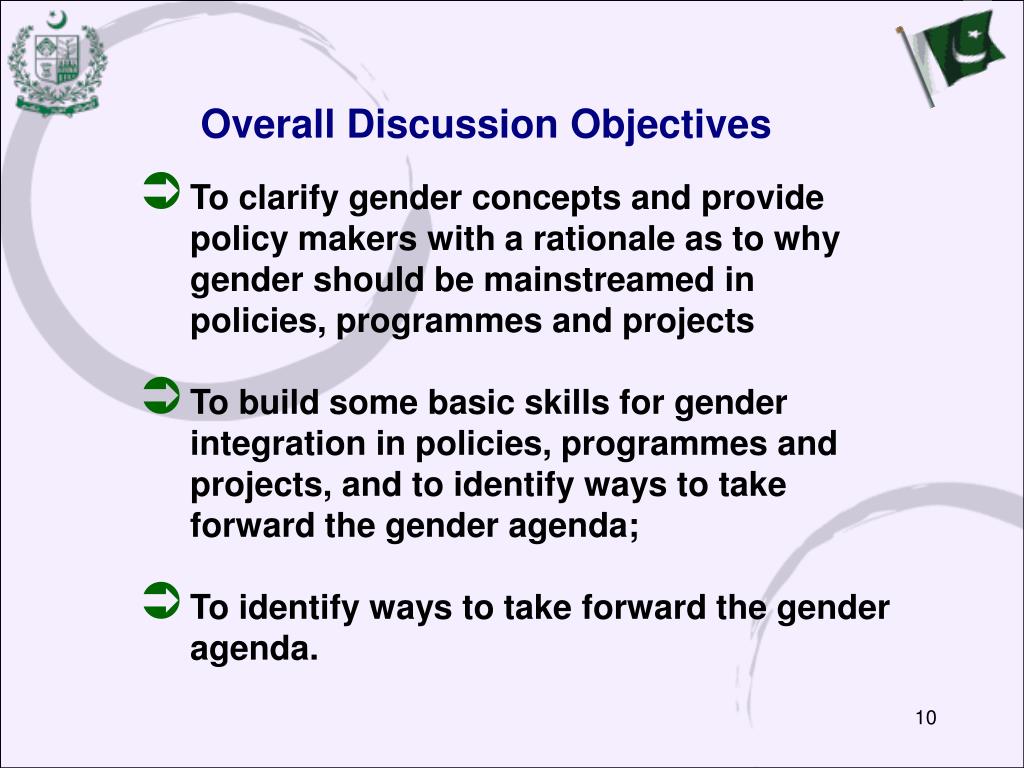 Overall Discussion Objectives

➲ To clarify gender concepts and provide policy makers with a rationale as to why gender should be mainstreamed in policies, programmes and projects

➲ To build some basic skills for gender integration in policies, programmes and projects, and to identify ways to take forward the gender agenda;

➲ To identify ways to take forward the gender agenda.

10